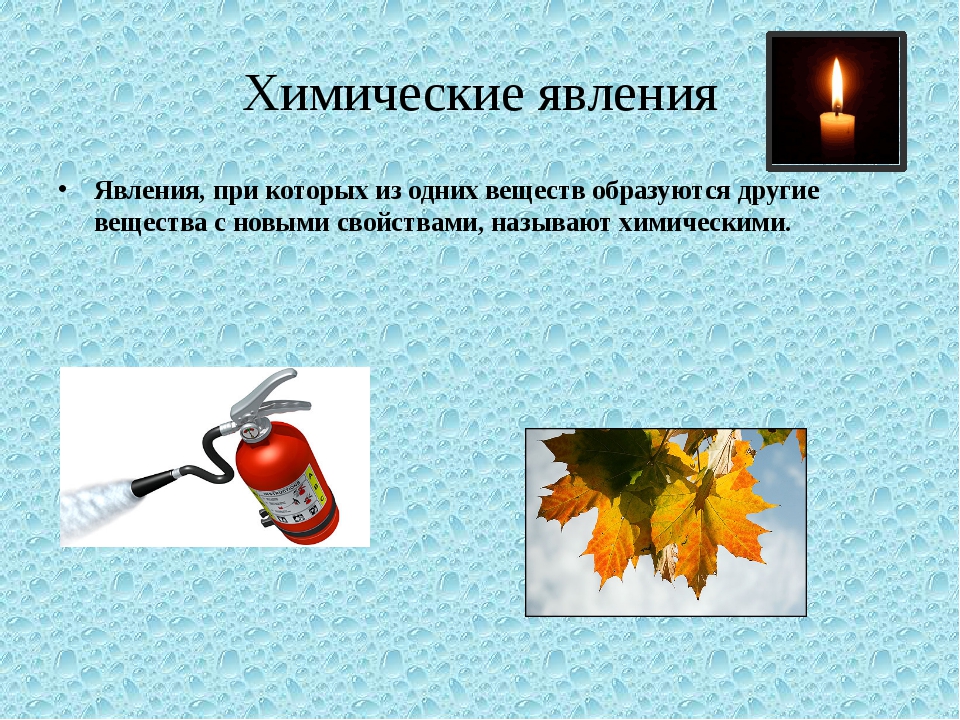 Химические явления

• Явления, при которых из одних веществ образуются другие вещества с новыми свойствами, называют химическими.